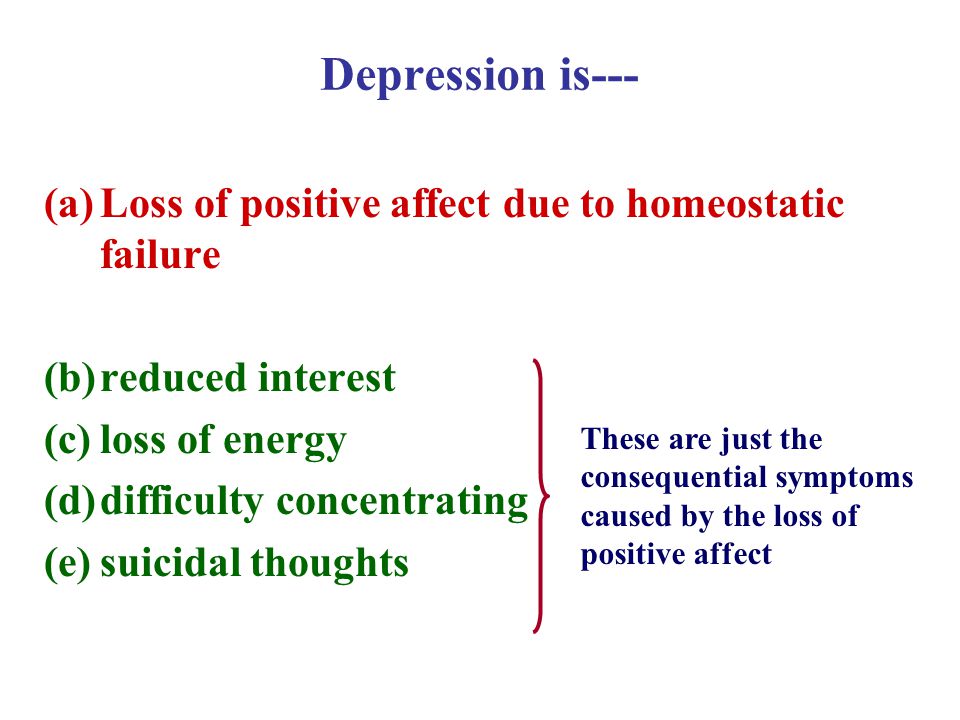 Depression is---

(a) Loss of positive affect due to homeostatic failure

(b) reduced interest
(c) loss of energy
(d) difficulty concentrating
(e) suicidal thoughts

These are just the consequential symptoms caused by the loss of positive affect